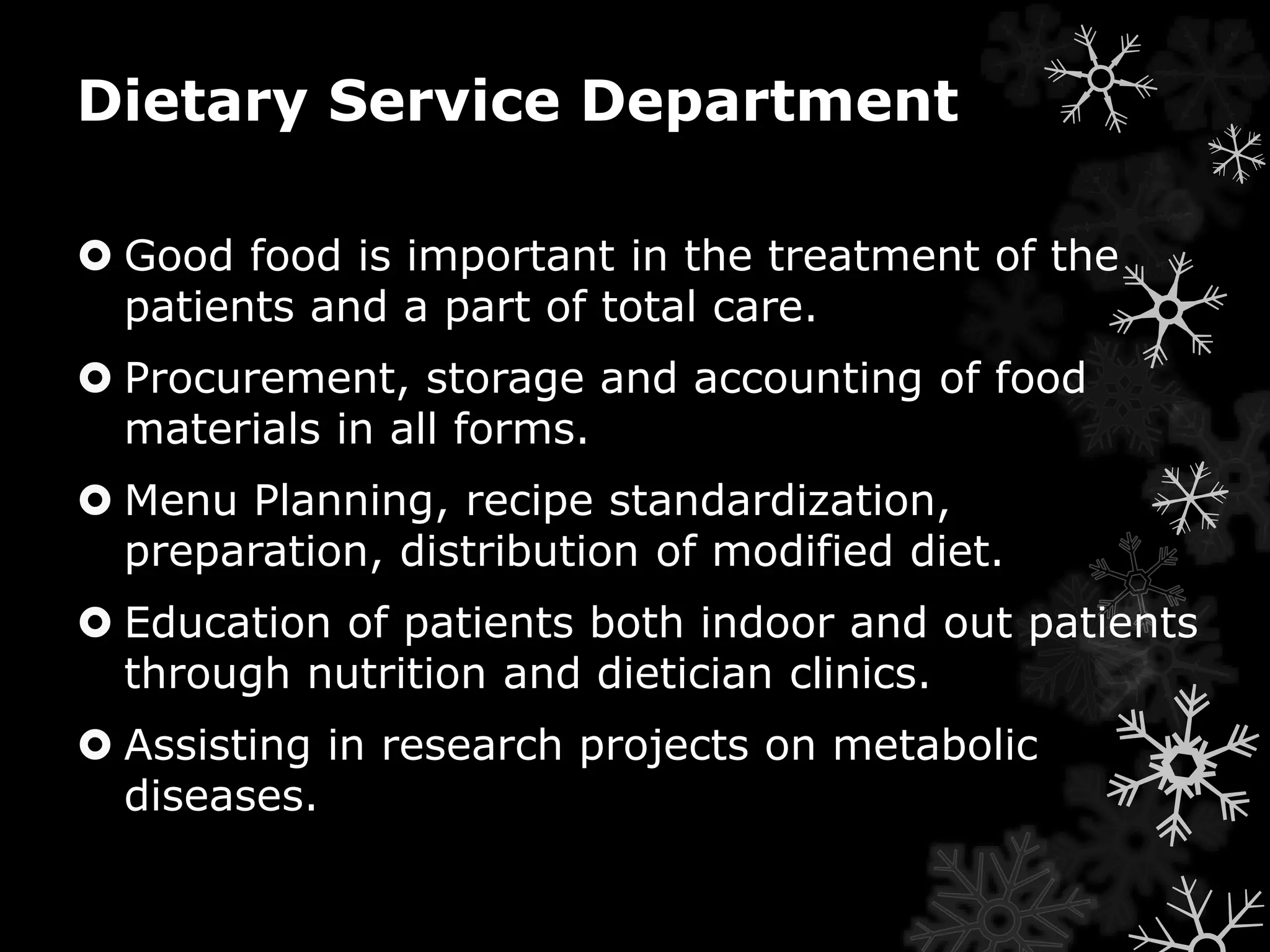 Dietary Service Department

Good food is important in the treatment of the patients and a part of total care.

Procurement, storage and accounting of food materials in all forms.

Menu Planning, recipe standardization, preparation, distribution of modified diet.

Education of patients both indoor and out patients through nutrition and dietician clinics.

Assisting in research projects on metabolic diseases.